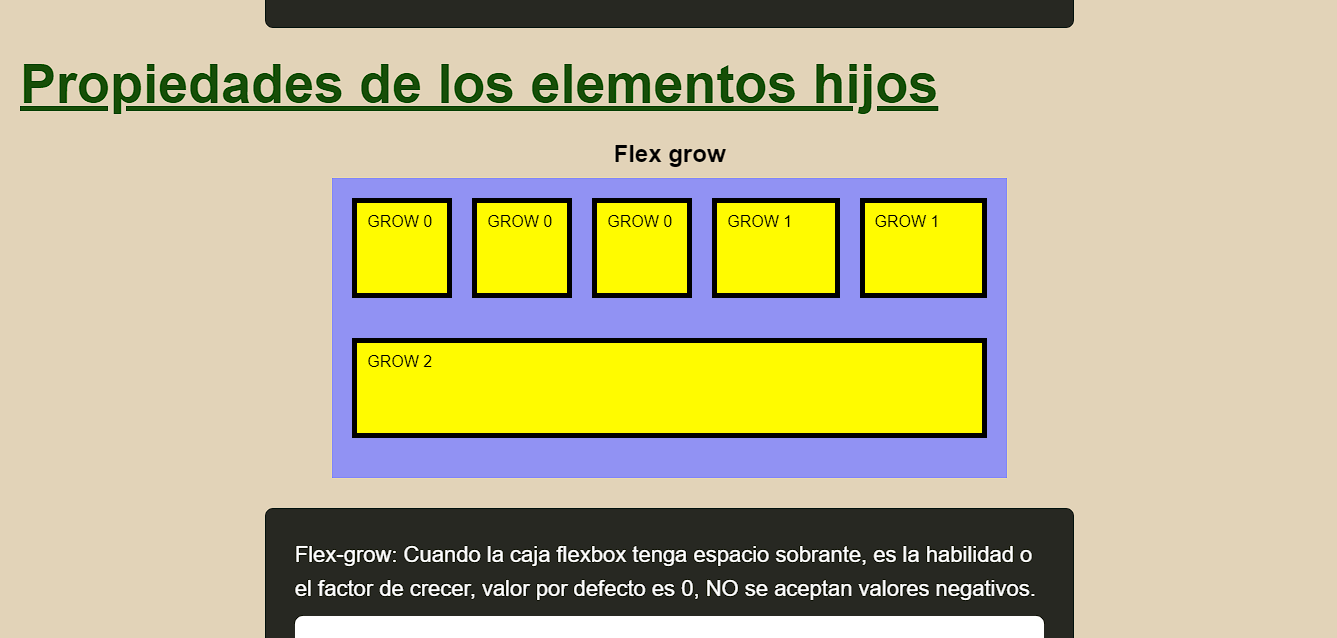 Propiedades de los elementos hijos

Flex grow

GROW 0

GROW 0

GROW 0

GROW 1

GROW 1

GROW 2

Flex-grow: Cuando la caja flexbox tenga espacio sobrante, es la habilidad o el factor de crecer, valor por defecto es 0, NO se aceptan valores negativos.